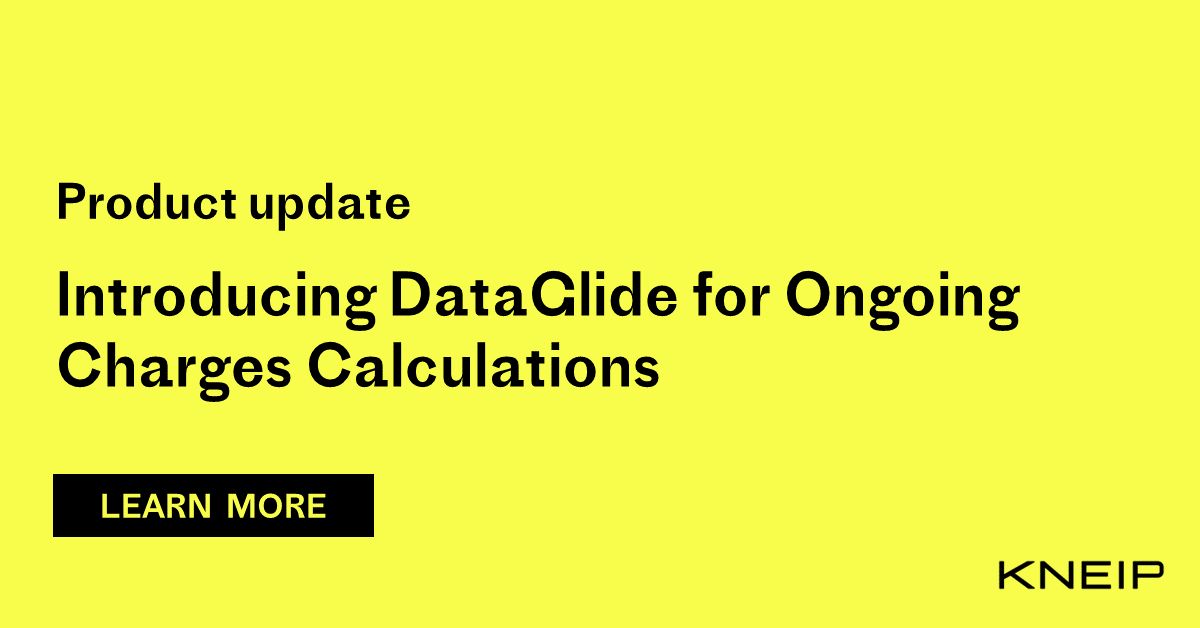 Product update

Introducing DataGlide for Ongoing Charges Calculations

LEARN MORE

KNEIP